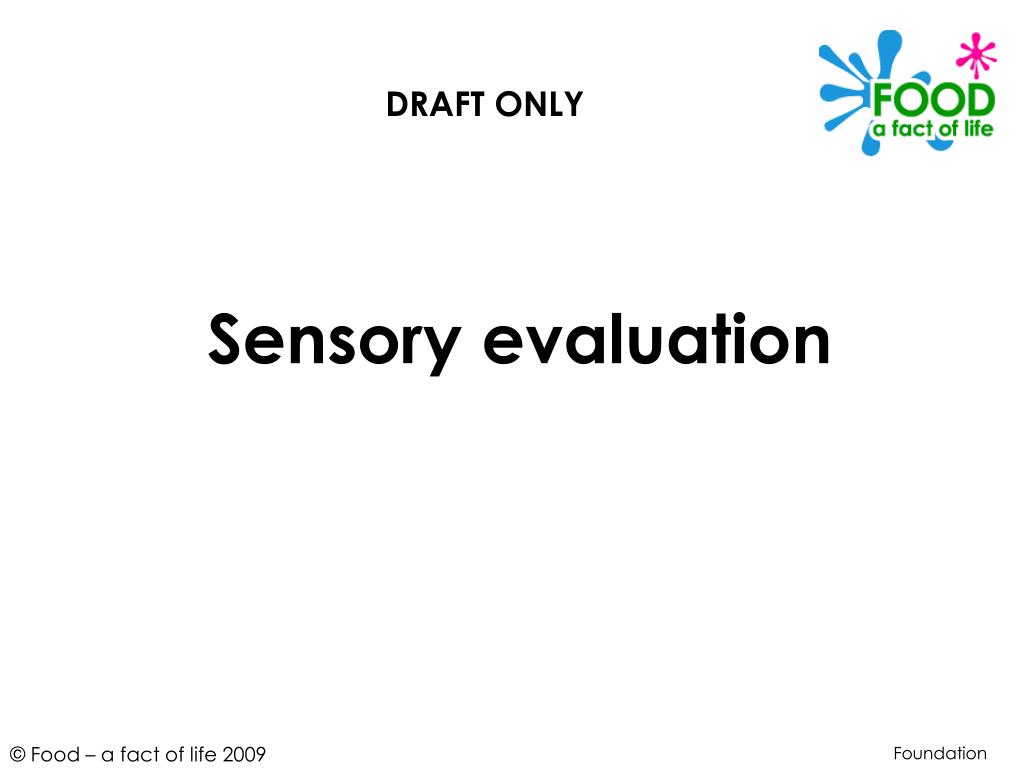 DRAFT ONLY

FOOD
a fact of life

Sensory evaluation

© Food – a fact of life 2009

Foundation